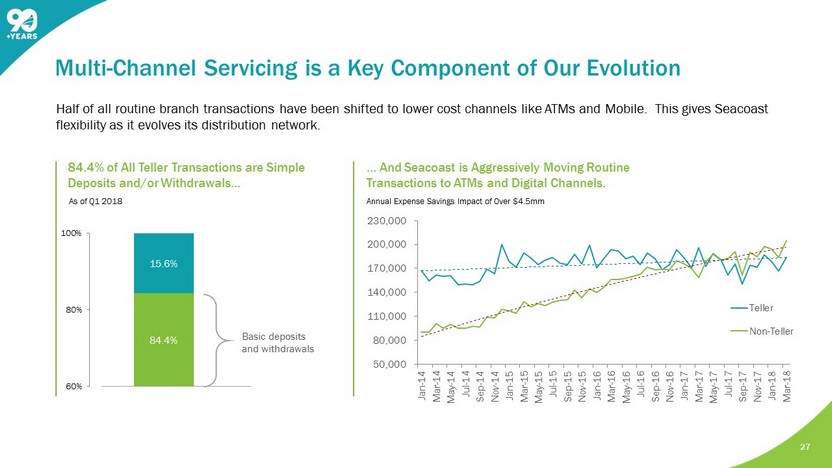 90 +YEARS

Multi-Channel Servicing is a Key Component of Our Evolution

Half of all routine branch transactions have been shifted to lower cost channels like ATMs and Mobile. This gives Seacoast flexibility as it evolves its distribution network.

84.4% of All Teller Transactions are Simple Deposits and/or Withdrawals…

As of Q1 2018

100%
80%
60%

15.6%
84.4%

Basic deposits and withdrawals

… And Seacoast is Aggressively Moving Routine Transactions to ATMs and Digital Channels.

Annual Expense Savings Impact of Over $4.5mm

230,000
200,000
170,000
140,000
110,000
80,000
50,000

Jan-14 Mar-14 May-14 Jul-14 Sep-14 Nov-14 Jan-15 Mar-15 May-15 Jul-15 Sep-15 Nov-15 Jan-16 Mar-16 May-16 Jul-16 Sep-16 Nov-16 Jan-17 Mar-17 May-17 Jul-17 Sep-17 Nov-17 Jan-18 Mar-18

Teller
Non-Teller

27